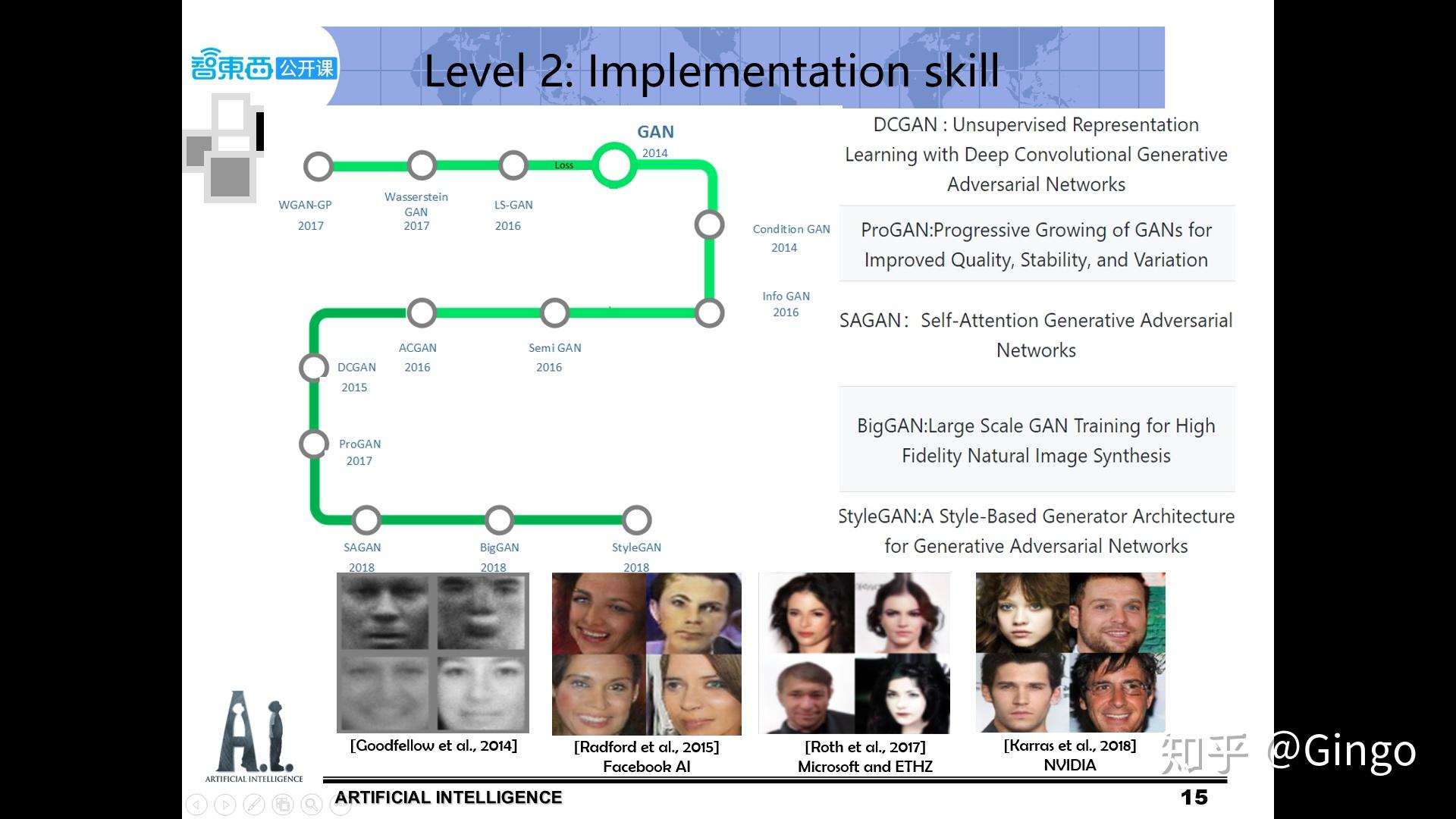 智東西 公开课

Level 2: Implementation skill

GAN
2014

Loss

WGAN-GP
2017

Wasserstein GAN
2017

LS-GAN
2016

Condition GAN
2014

Info GAN
2016

ACGAN
2016

Semi GAN
2016

DCGAN
2015

ProGAN
2017

SAGAN
2018

BigGAN
2018

StyleGAN
2018

DCGAN : Unsupervised Representation Learning with Deep Convolutional Generative Adversarial Networks

ProGAN:Progressive Growing of GANs for Improved Quality, Stability, and Variation

SAGAN: Self-Attention Generative Adversarial Networks

BigGAN:Large Scale GAN Training for High Fidelity Natural Image Synthesis

StyleGAN:A Style-Based Generator Architecture for Generative Adversarial Networks

[Goodfellow et al., 2014]

[Radford et al., 2015]
Facebook AI

[Roth et al., 2017]
Microsoft and ETHZ

[Karras et al., 2018]
NVIDIA

A.I.
ARTIFICIAL INTELLIGENCE

ARTIFICIAL INTELLIGENCE

15

知乎 @Gingo